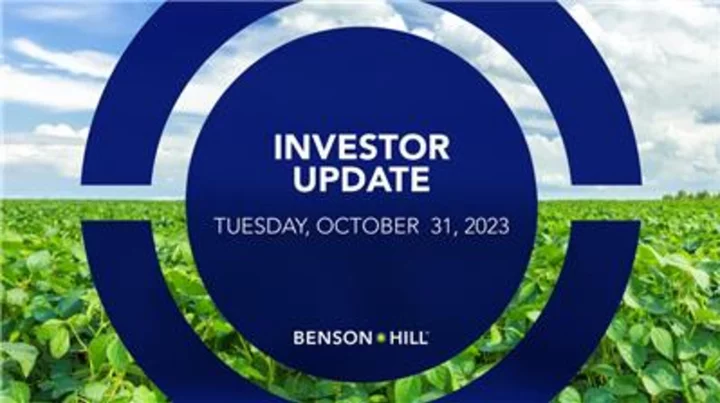 INVESTOR UPDATE

TUESDAY, OCTOBER 31, 2023

BENSON HILL